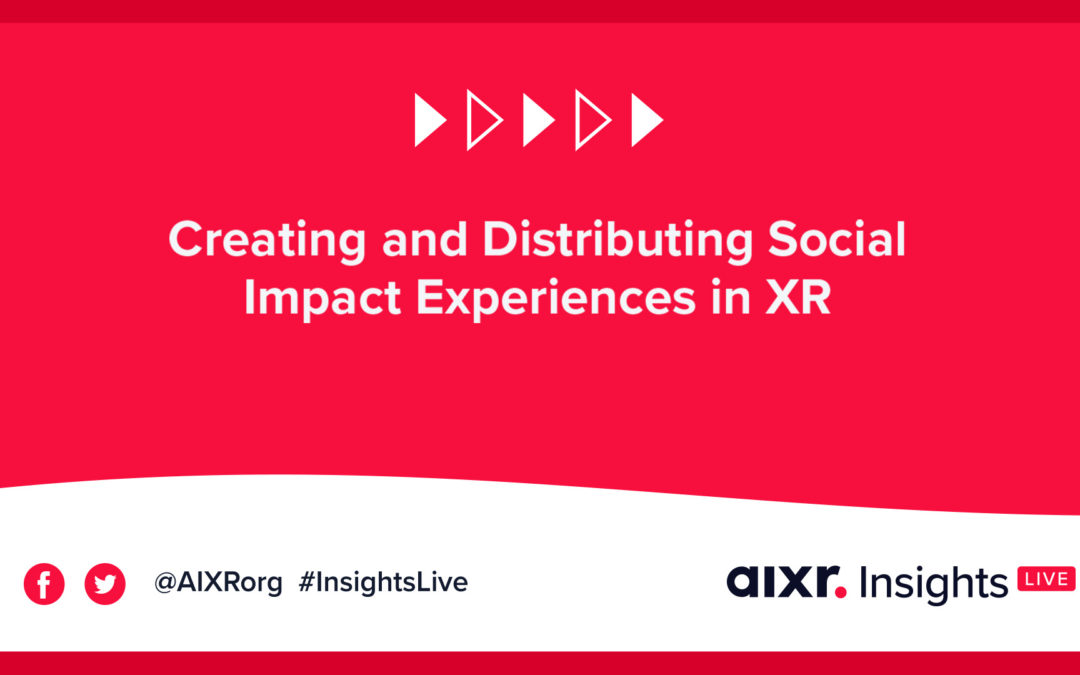 Creating and Distributing Social Impact Experiences in XR

@AIXRorg #InsightsLive

aixr. Insights LIVE